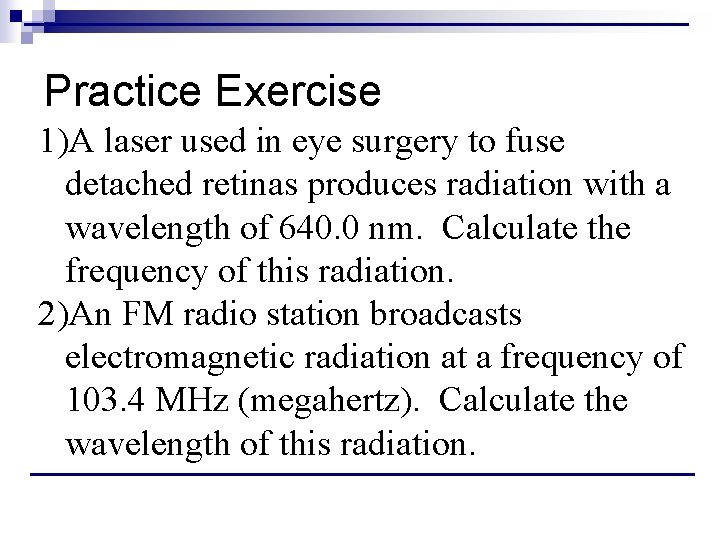 Practice Exercise

1)A laser used in eye surgery to fuse detached retinas produces radiation with a wavelength of 640.0 nm. Calculate the frequency of this radiation.

2)An FM radio station broadcasts electromagnetic radiation at a frequency of 103.4 MHz (megahertz). Calculate the wavelength of this radiation.